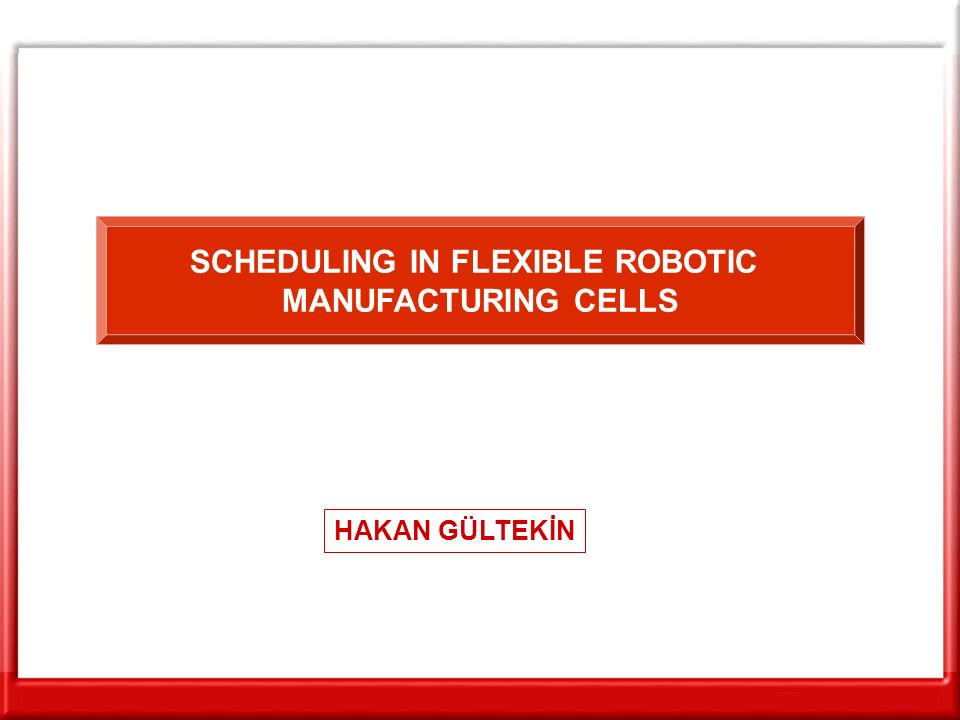 SCHEDULING IN FLEXIBLE ROBOTIC MANUFACTURING CELLS

HAKAN GÜLTEKİN